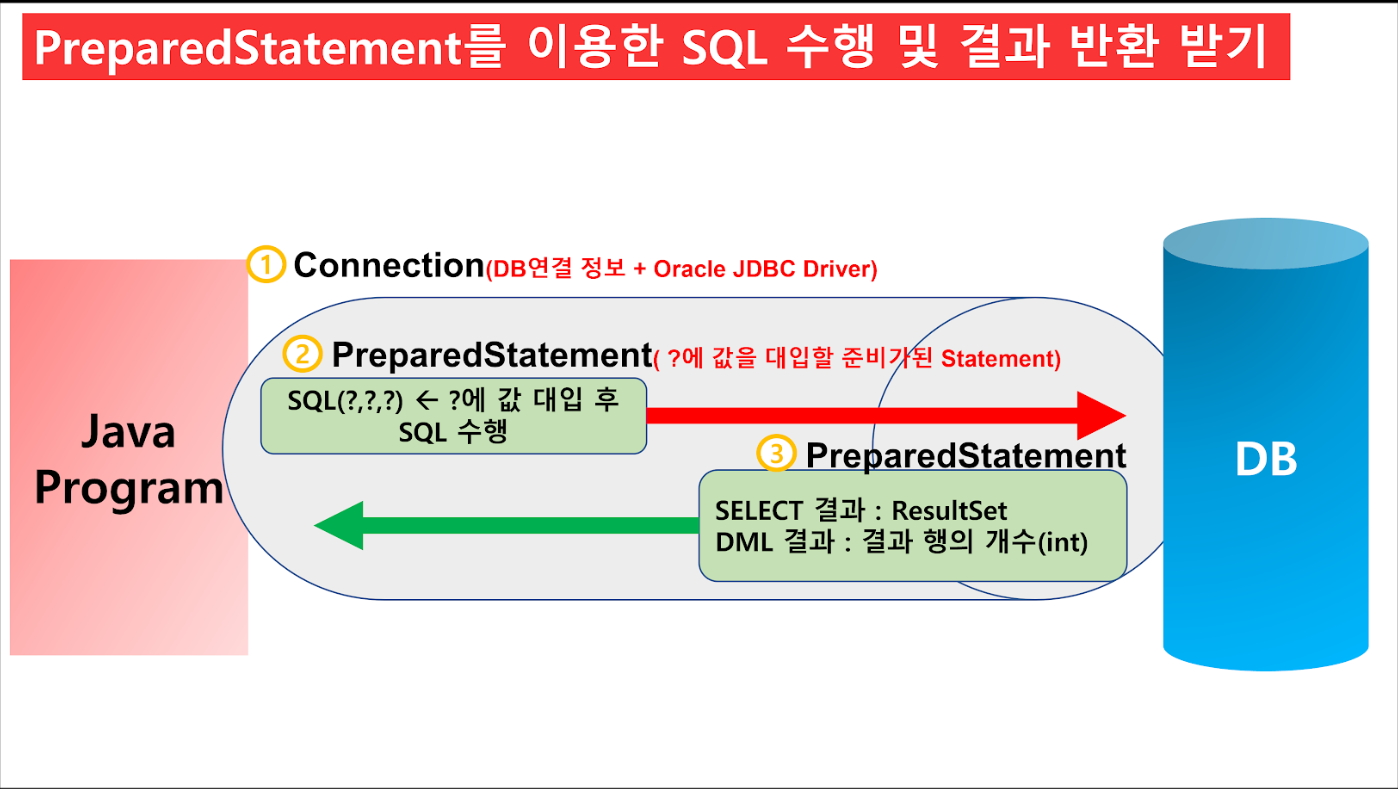 PreparedStatement를 이용한 SQL 수행 및 결과 반환 받기

Java Program

① Connection(DB연결 정보 + Oracle JDBC Driver)

② PreparedStatement( ?에 값을 대입할 준비가된 Statement)

SQL(?,?,?) ← ?에 값 대입 후 SQL 수행

③ PreparedStatement

SELECT 결과 : ResultSet
DML 결과 : 결과 행의 개수(int)

DB